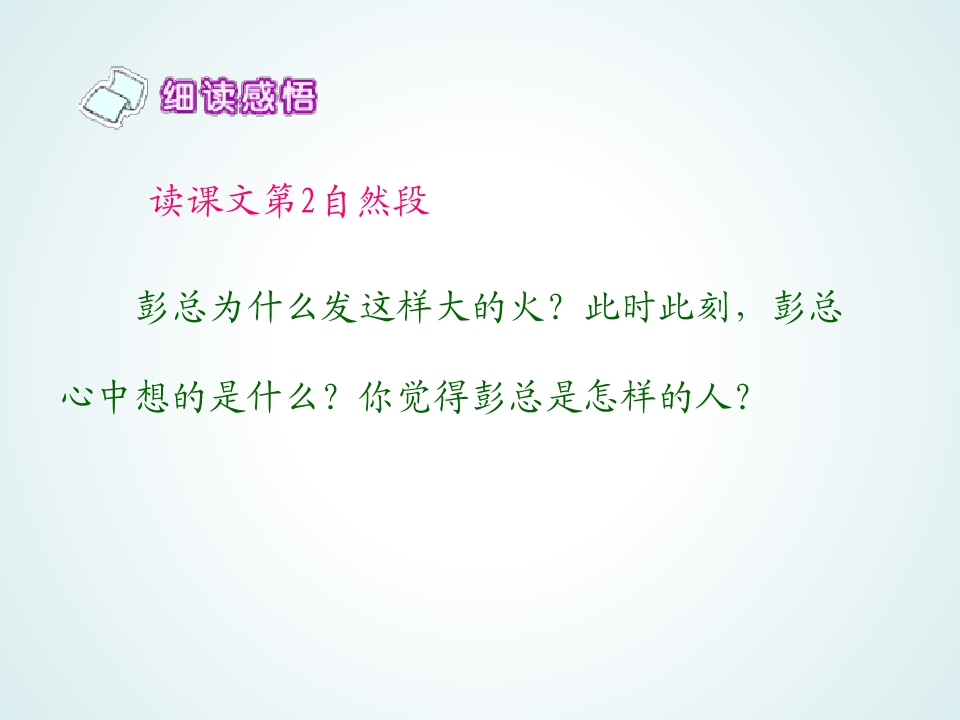 细读感悟

读课文第2自然段

彭总为什么发这样大的火？此时此刻，彭总心中想的是什么？你觉得彭总是怎样的人？